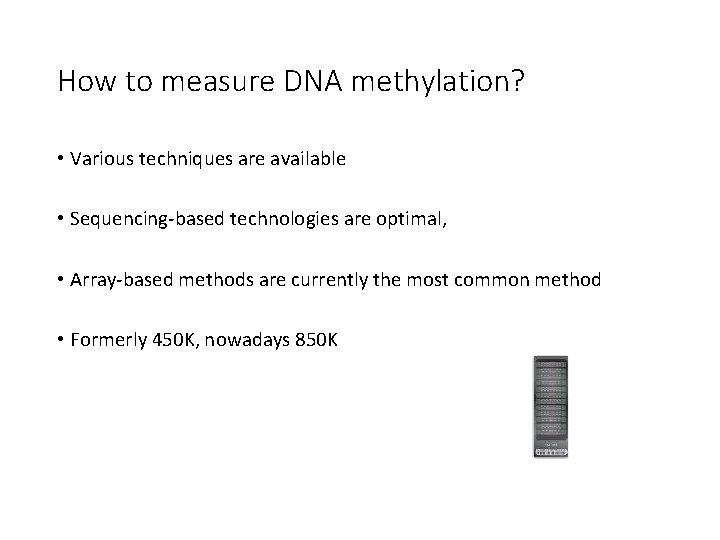 How to measure DNA methylation?

• Various techniques are available

• Sequencing-based technologies are optimal,

• Array-based methods are currently the most common method

• Formerly 450K, nowadays 850K